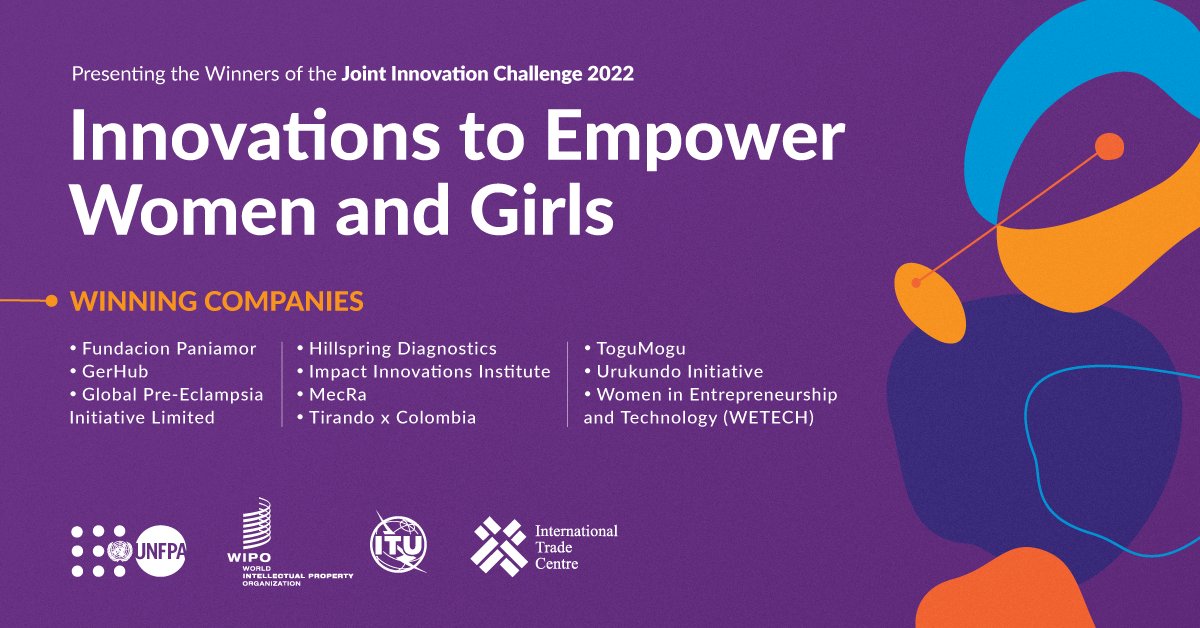 Presenting the Winners of the Joint Innovation Challenge 2022

Innovations to Empower Women and Girls

WINNING COMPANIES

• Fundacion Paniamor
• GerHub
• Global Pre-Eclampsia Initiative Limited

• Hillspring Diagnostics
• Impact Innovations Institute
• MecRa
• Tirando x Colombia

• ToguMogu
• Urukundo Initiative
• Women in Entrepreneurship and Technology (WETECH)

UNFPA

WIPO
WORLD
INTELLECTUAL PROPERTY
ORGANIZATION

ITU

International
Trade
Centre